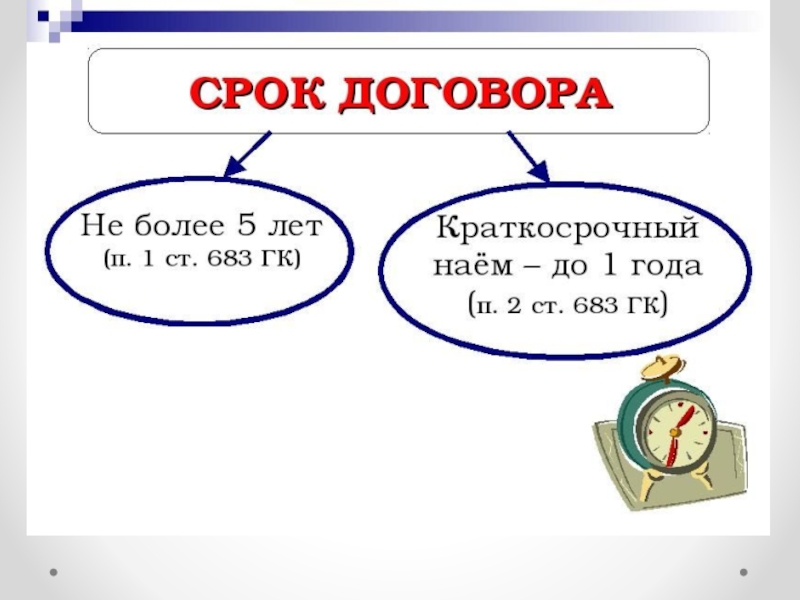 СРОК ДОГОВОРА

Не более 5 лет
(п. 1 ст. 683 ГК)

Краткосрочный наём – до 1 года
(п. 2 ст. 683 ГК)